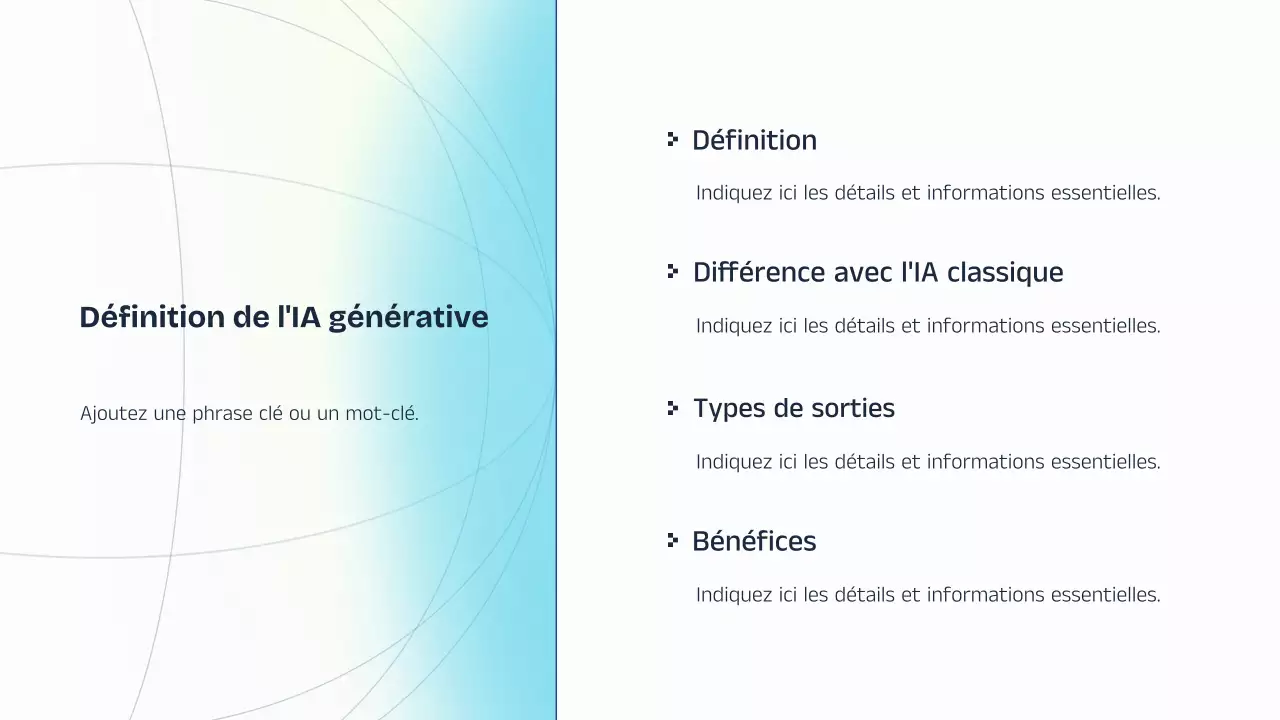 Définition de l'IA générative

Ajoutez une phrase clé ou un mot-clé.

Définition

Indiquez ici les détails et informations essentielles.

Différence avec l'IA classique

Indiquez ici les détails et informations essentielles.

Types de sorties

Indiquez ici les détails et informations essentielles.

Bénéfices

Indiquez ici les détails et informations essentielles.